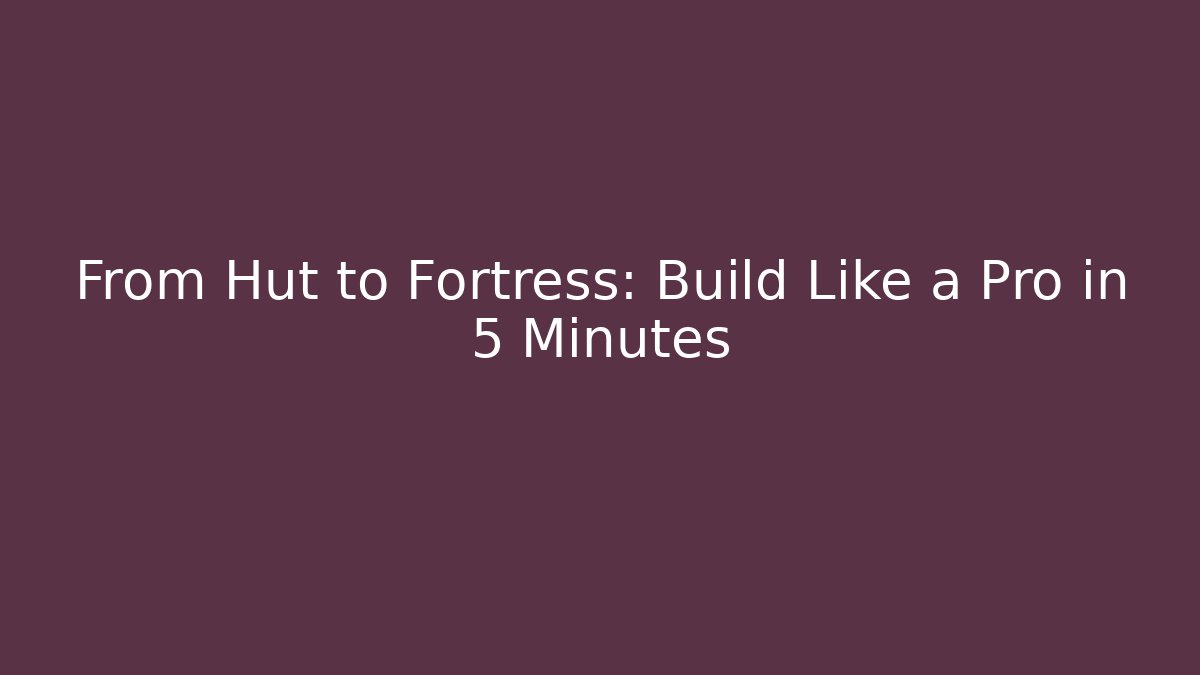 From Hut to Fortress: Build Like a Pro in 5 Minutes